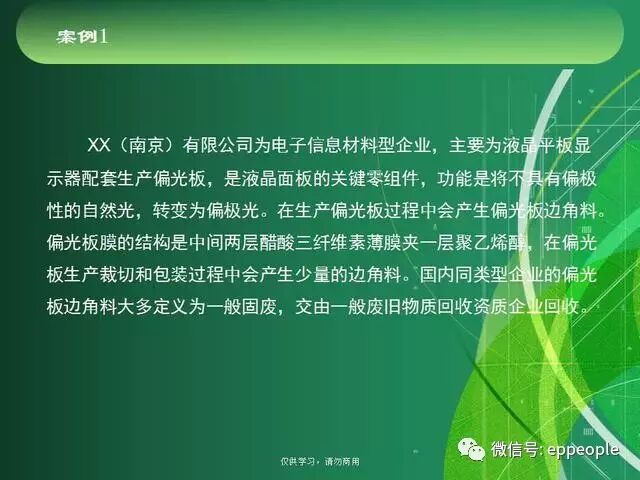 案例1

XX（南京）有限公司为电子信息材料型企业，主要为液晶平板显示器配套生产偏光板，是液晶面板的关键零组件，功能是将不具有偏极性的自然光，转变为偏极光。在生产偏光板过程中会产生偏光板边角料。偏光板膜的结构是中间两层醋酸三纤维素薄膜夹一层聚乙烯醇，在偏光板生产裁切和包装过程中会产生少量的边角料。国内同类型企业的偏光板边角料大多定义为一般固废，交由一般废旧物质回收资质企业回收。

仅供学习，请勿商用

微信号: eppeople